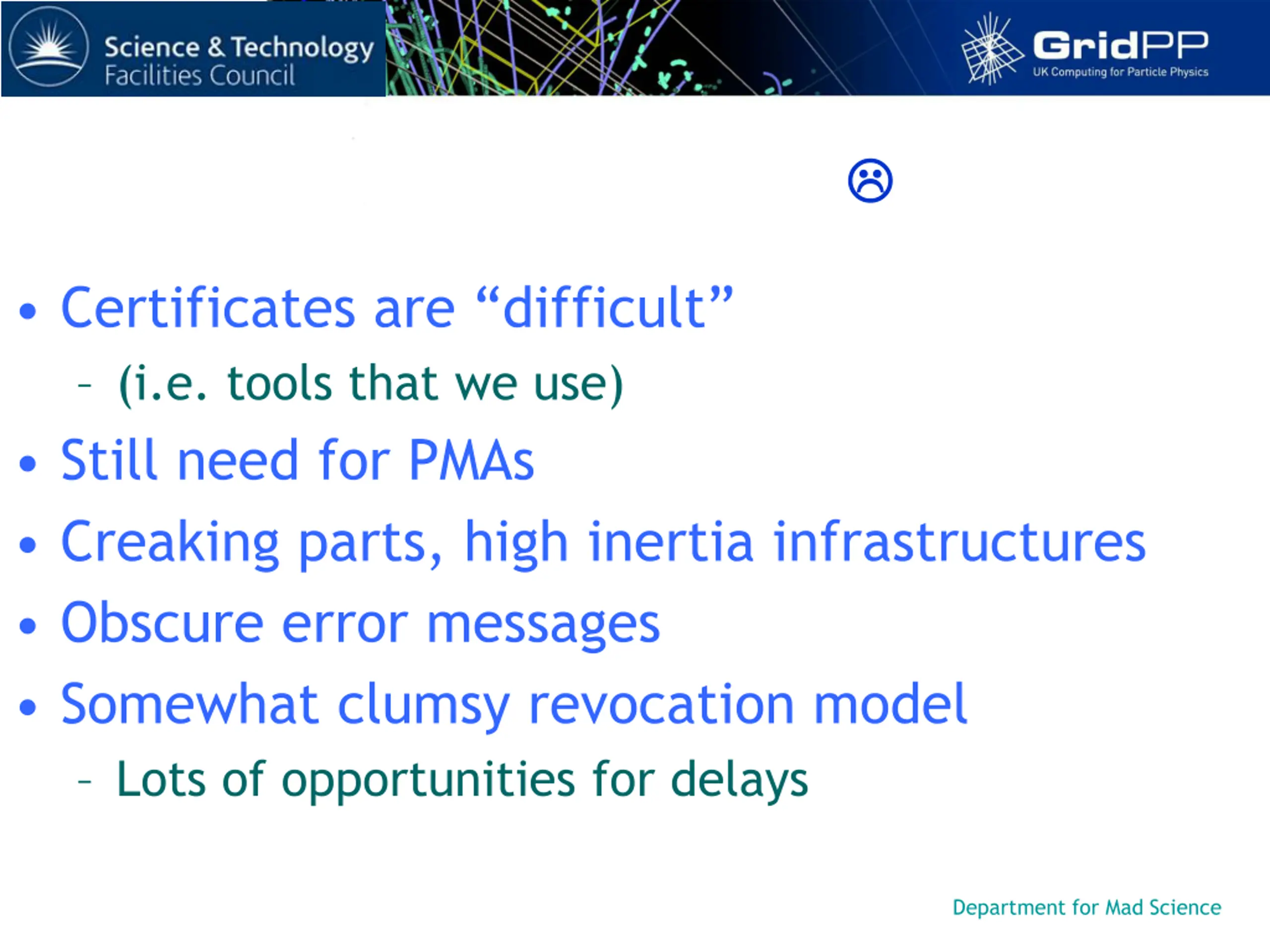 Science & Technology Facilities Council

GridPP
UK Computing for Particle Physics

☹

• Certificates are “difficult”
– (i.e. tools that we use)
• Still need for PMAs
• Creaking parts, high inertia infrastructures
• Obscure error messages
• Somewhat clumsy revocation model
– Lots of opportunities for delays

Department for Mad Science